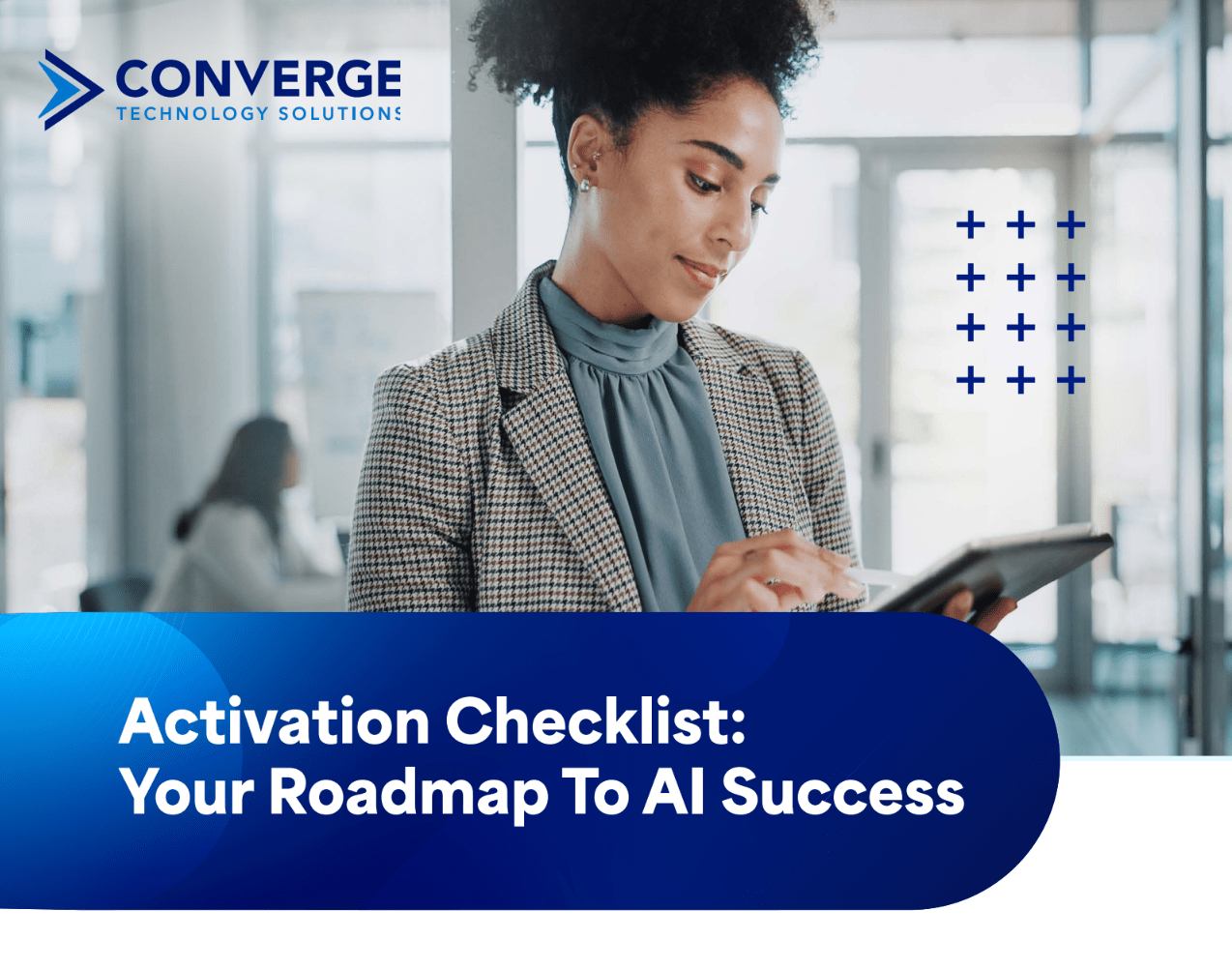 CONVERGE
TECHNOLOGY SOLUTIONS

Activation Checklist:
Your Roadmap To AI Success